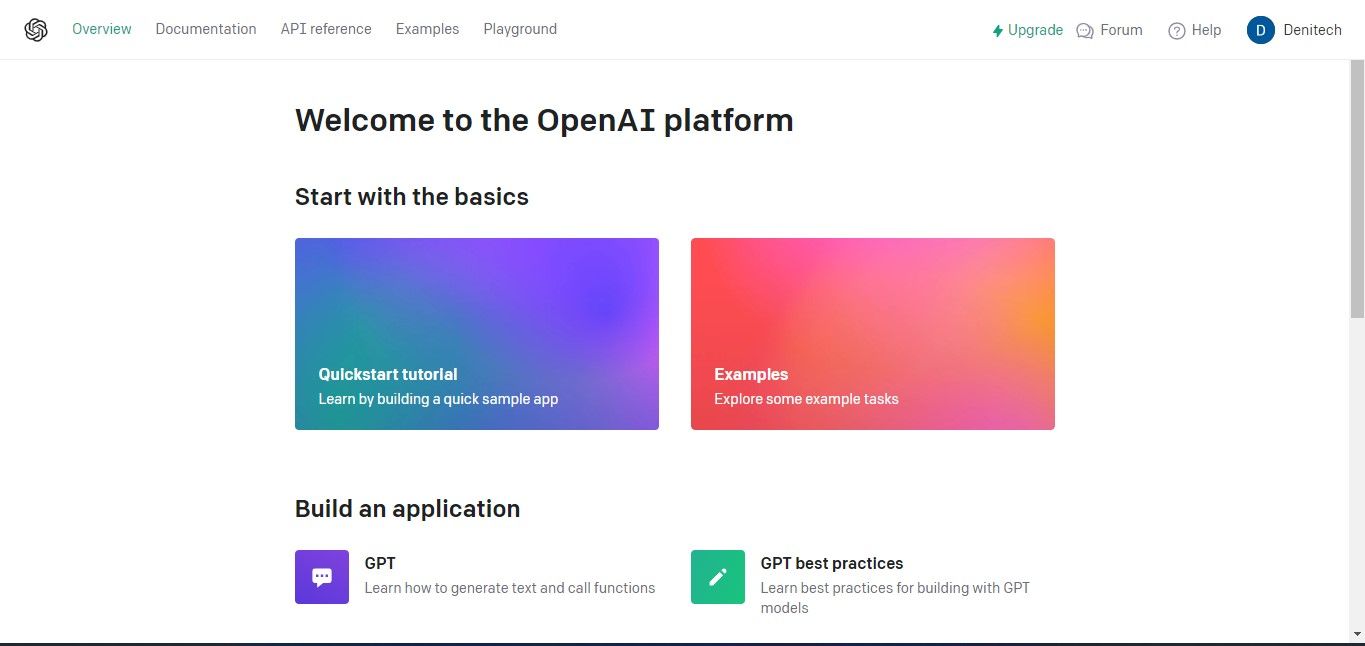 Overview Documentation API reference Examples Playground

Upgrade Forum Help D Denitech

Welcome to the OpenAI platform

Start with the basics

Quickstart tutorial
Learn by building a quick sample app

Examples
Explore some example tasks

Build an application

GPT
Learn how to generate text and call functions

GPT best practices
Learn best practices for building with GPT models